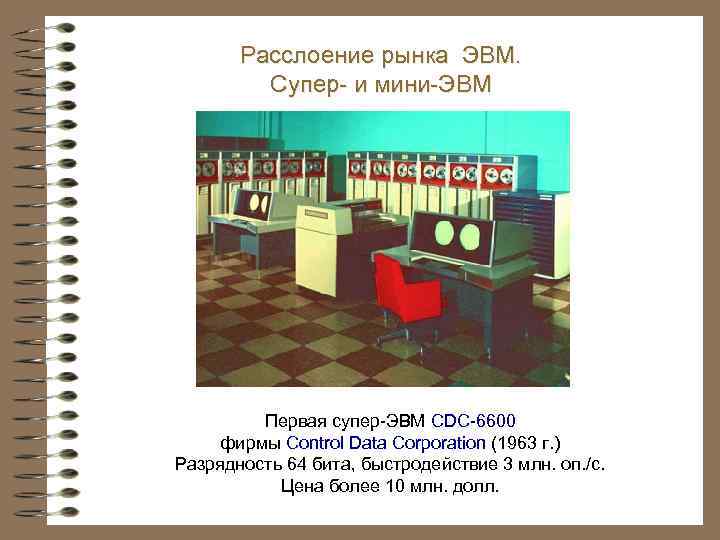 Расслоение рынка ЭВМ.
Супер- и мини-ЭВМ

Первая супер-ЭВМ CDC-6600
фирмы Control Data Corporation (1963 г.)
Разрядность 64 бита, быстродействие 3 млн. оп./с.
Цена более 10 млн. долл.